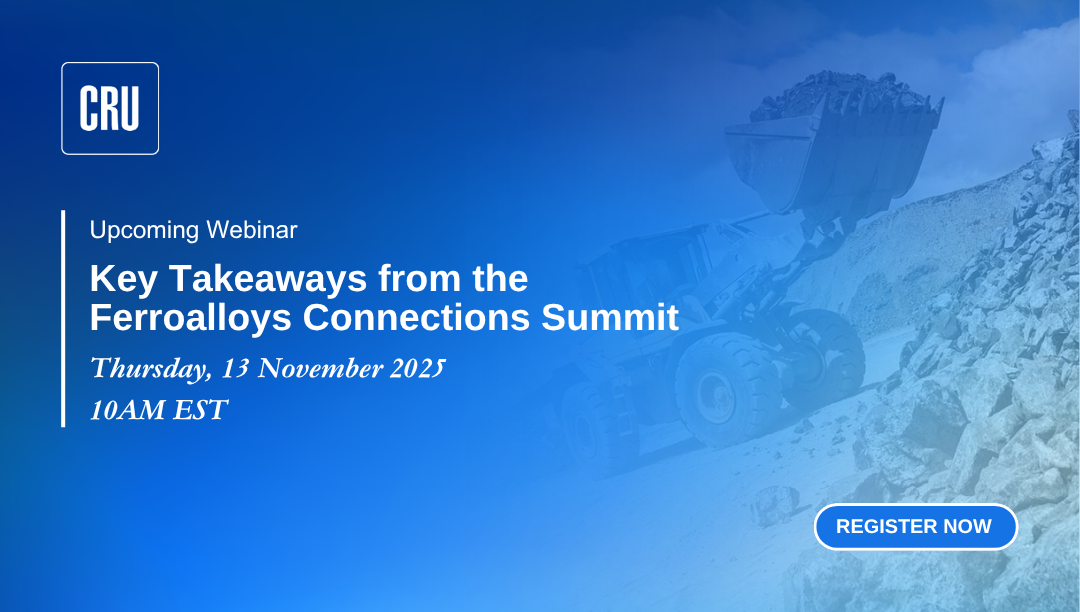 CRU

Upcoming Webinar

Key Takeaways from the Ferroalloys Connections Summit

Thursday, 13 November 2025

10AM EST

REGISTER NOW